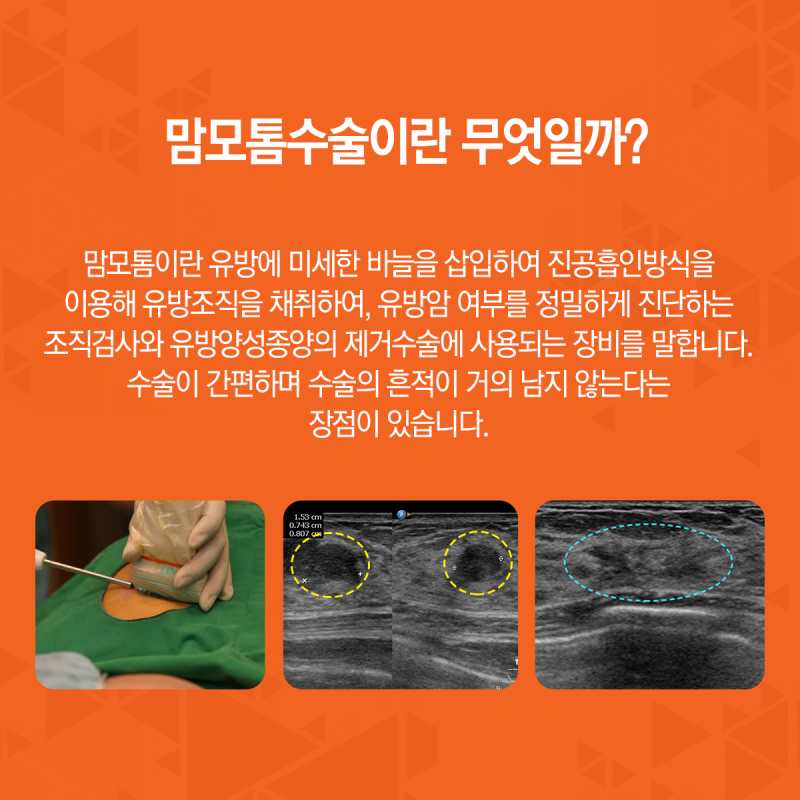 맘모톰수술이란 무엇일까?

맘모톰이란 유방에 미세한 바늘을 삽입하여 진공흡인방식을 이용해 유방조직을 채취하여, 유방암 여부를 정밀하게 진단하는 조직검사와 유방양성종양의 제거수술에 사용되는 장비를 말합니다. 수술이 간편하며 수술의 흔적이 거의 남지 않는다는 장점이 있습니다.

1.53 cm
0.743 cm
0.807 cm